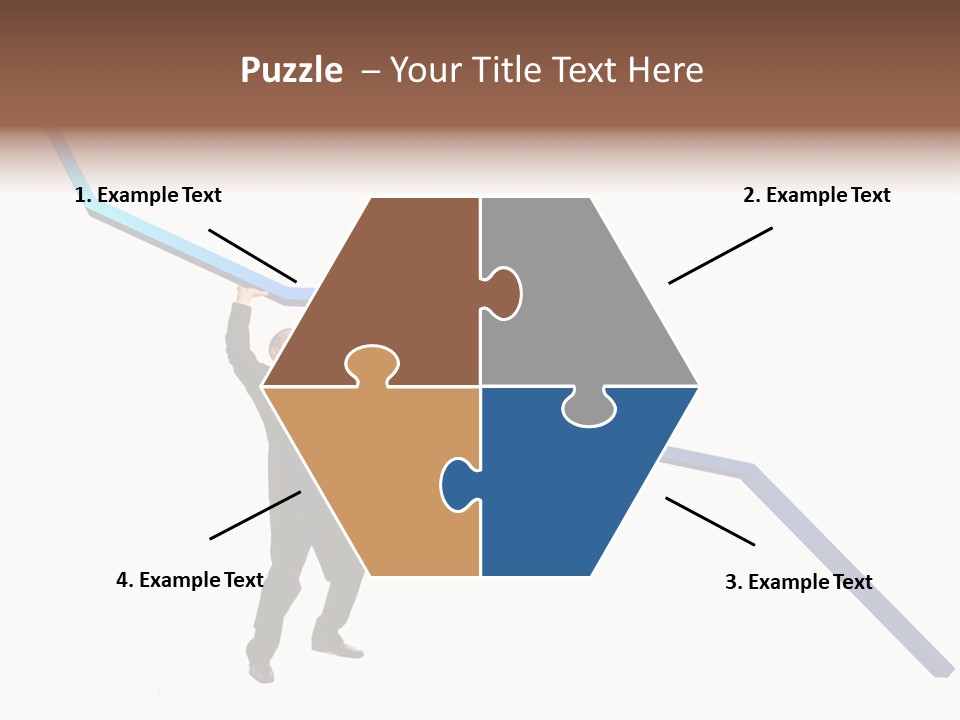 Puzzle – Your Title Text Here

1. Example Text

2. Example Text

4. Example Text

3. Example Text